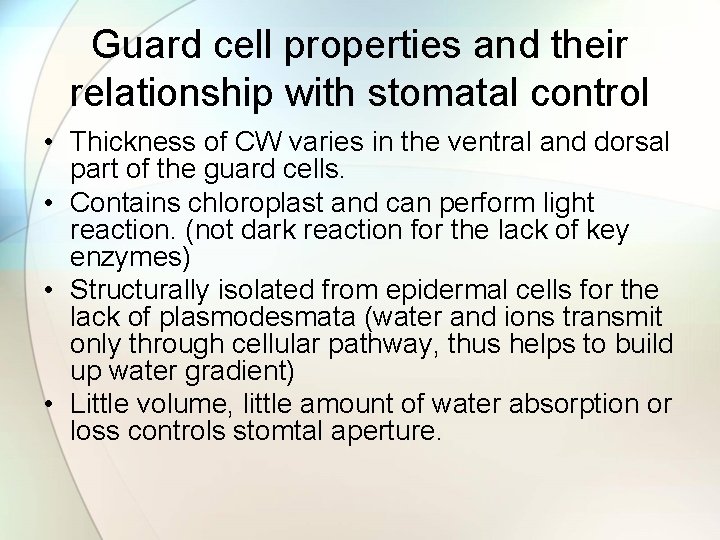 Guard cell properties and their relationship with stomatal control

• Thickness of CW varies in the ventral and dorsal part of the guard cells.
• Contains chloroplast and can perform light reaction. (not dark reaction for the lack of key enzymes)
• Structurally isolated from epidermal cells for the lack of plasmodesmata (water and ions transmit only through cellular pathway, thus helps to build up water gradient)
• Little volume, little amount of water absorption or loss controls stomtal aperture.